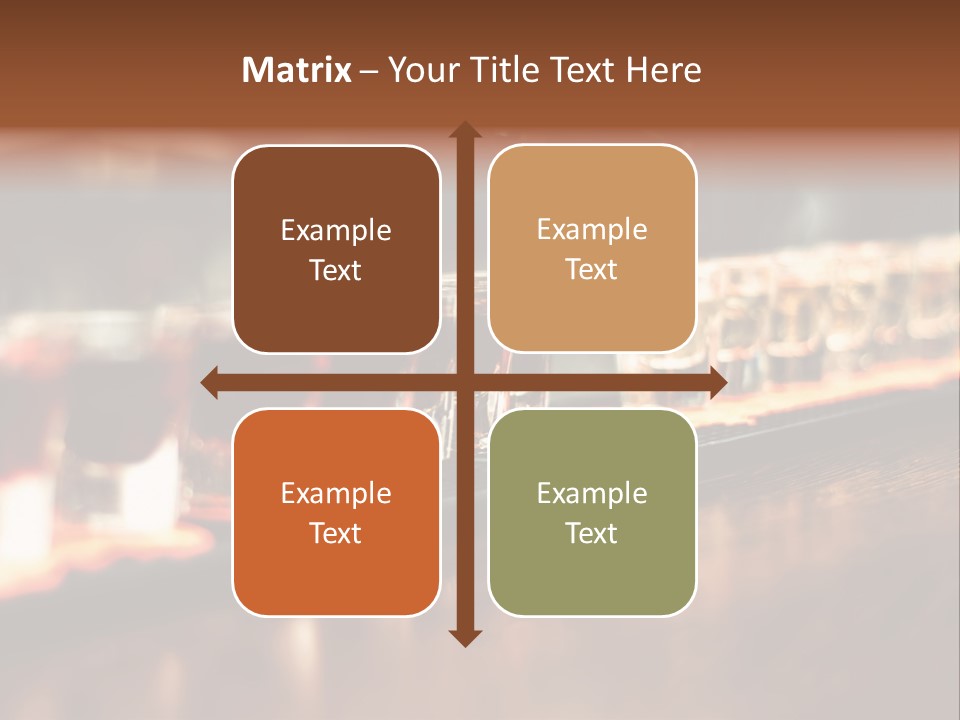 Matrix – Your Title Text Here

Example Text

Example Text

Example Text

Example Text